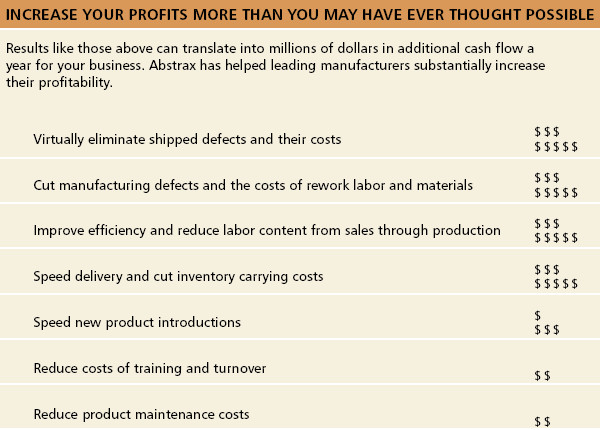 INCREASE YOUR PROFITS MORE THAN YOU MAY HAVE EVER THOUGHT POSSIBLE

Results like those above can translate into millions of dollars in additional cash flow a year for your business. Abstrax has helped leading manufacturers substantially increase their profitability.

| | |
|---|---|
| Virtually eliminate shipped defects and their costs | \$ \$ \$ \$ \$ \$ \$ \$ |
| Cut manufacturing defects and the costs of rework labor and materials | \$ \$ \$ \$ \$ \$ \$ \$ |
| Improve efficiency and reduce labor content from sales through production | \$ \$ \$ \$ \$ \$ \$ \$ |
| Speed delivery and cut inventory carrying costs | \$ \$ \$ \$ \$ \$ \$ \$ |
| Speed new product introductions | \$ \$ \$ \$ |
| Reduce costs of training and turnover | \$ \$ |
| Reduce product maintenance costs | \$ \$ |